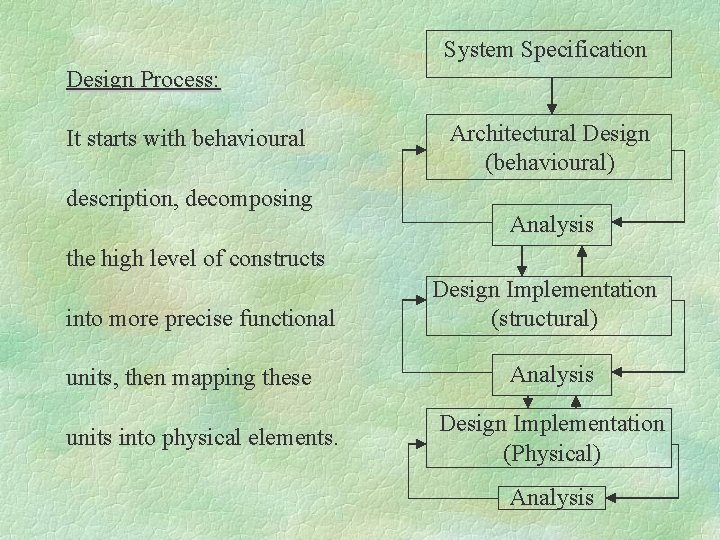 Design Process:

It starts with behavioural description, decomposing the high level of constructs into more precise functional units, then mapping these units into physical elements.

System Specification

Architectural Design (behavioural)

Analysis

Design Implementation (structural)

Analysis

Design Implementation (Physical)

Analysis